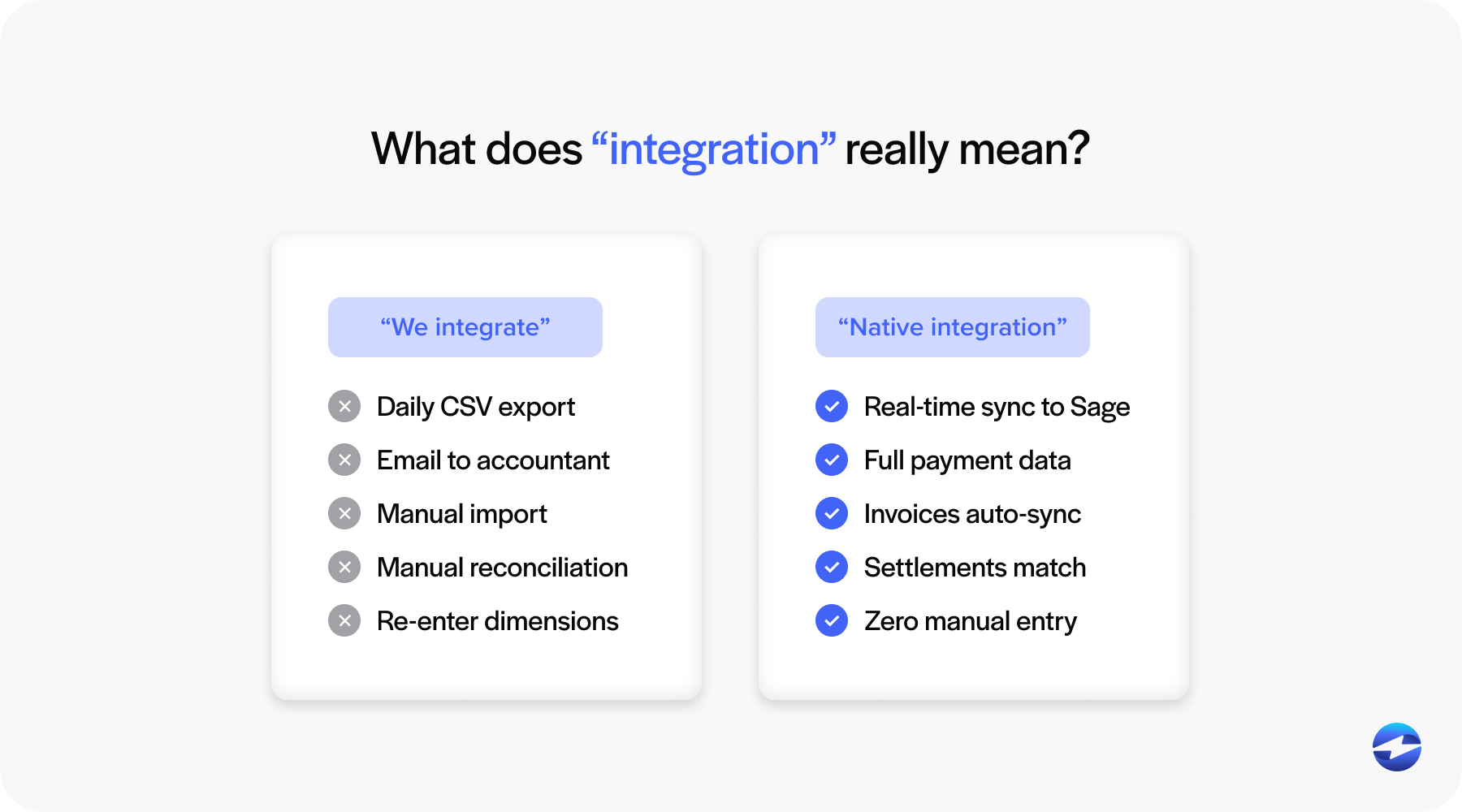 What does “integration” really mean?

“We integrate”

Daily CSV export

Email to accountant

Manual import

Manual reconciliation

Re-enter dimensions

“Native integration”

Real-time sync to Sage

Full payment data

Invoices auto-sync

Settlements match

Zero manual entry